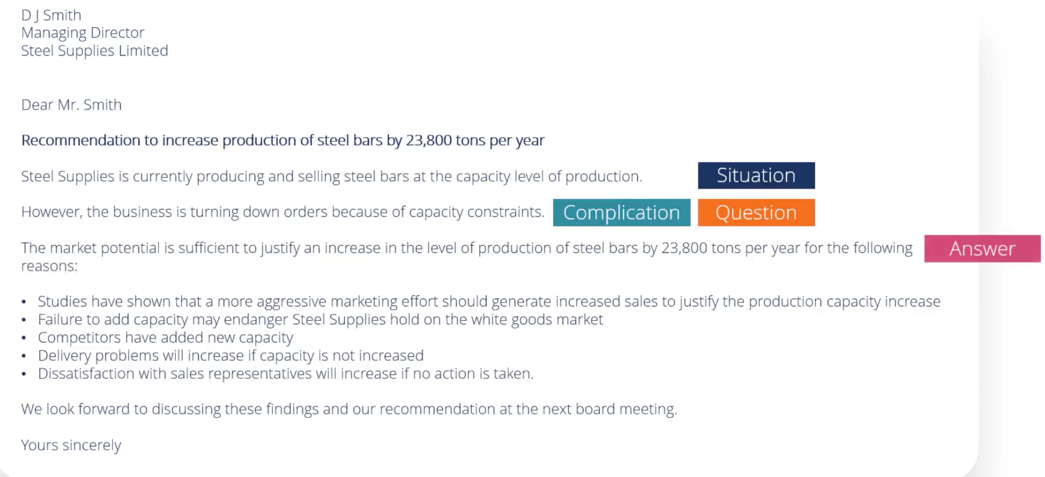 D J Smith
Managing Director
Steel Supplies Limited

Dear Mr. Smith

Recommendation to increase production of steel bars by 23,800 tons per year

Steel Supplies is currently producing and selling steel bars at the capacity level of production. Situation

However, the business is turning down orders because of capacity constraints. Complication Question

The market potential is sufficient to justify an increase in the level of production of steel bars by 23,800 tons per year for the following reasons: Answer

• Studies have shown that a more aggressive marketing effort should generate increased sales to justify the production capacity increase
• Failure to add capacity may endanger Steel Supplies hold on the white goods market
• Competitors have added new capacity
• Delivery problems will increase if capacity is not increased
• Dissatisfaction with sales representatives will increase if no action is taken.

We look forward to discussing these findings and our recommendation at the next board meeting.

Yours sincerely